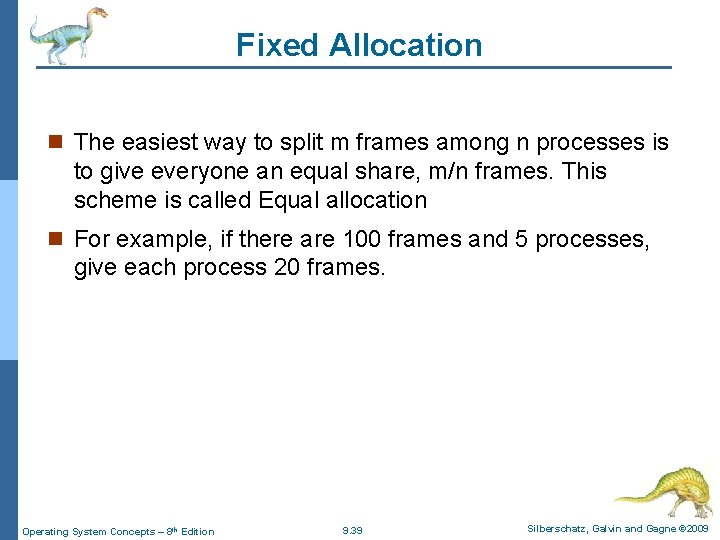 Fixed Allocation

The easiest way to split m frames among n processes is to give everyone an equal share, m/n frames. This scheme is called Equal allocation

For example, if there are 100 frames and 5 processes, give each process 20 frames.

Operating System Concepts – 8th Edition

9.39

Silberschatz, Galvin and Gagne ©2009